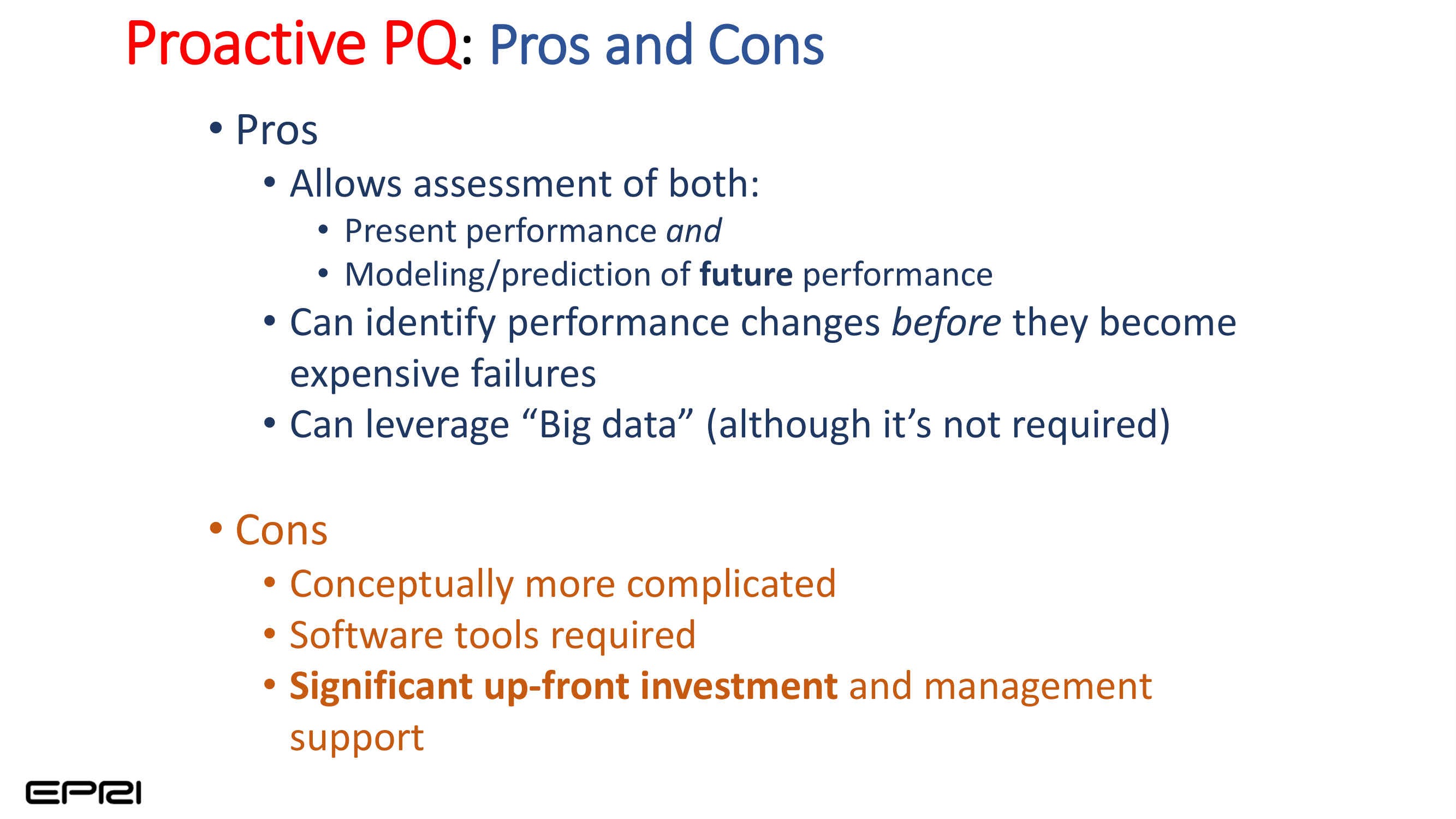 Proactive PQ: Pros and Cons

• Pros
  • Allows assessment of both:
    • Present performance and
    • Modeling/prediction of future performance
  • Can identify performance changes before they become expensive failures
  • Can leverage “Big data” (although it’s not required)

• Cons
  • Conceptually more complicated
  • Software tools required
  • Significant up-front investment and management support

EPRI